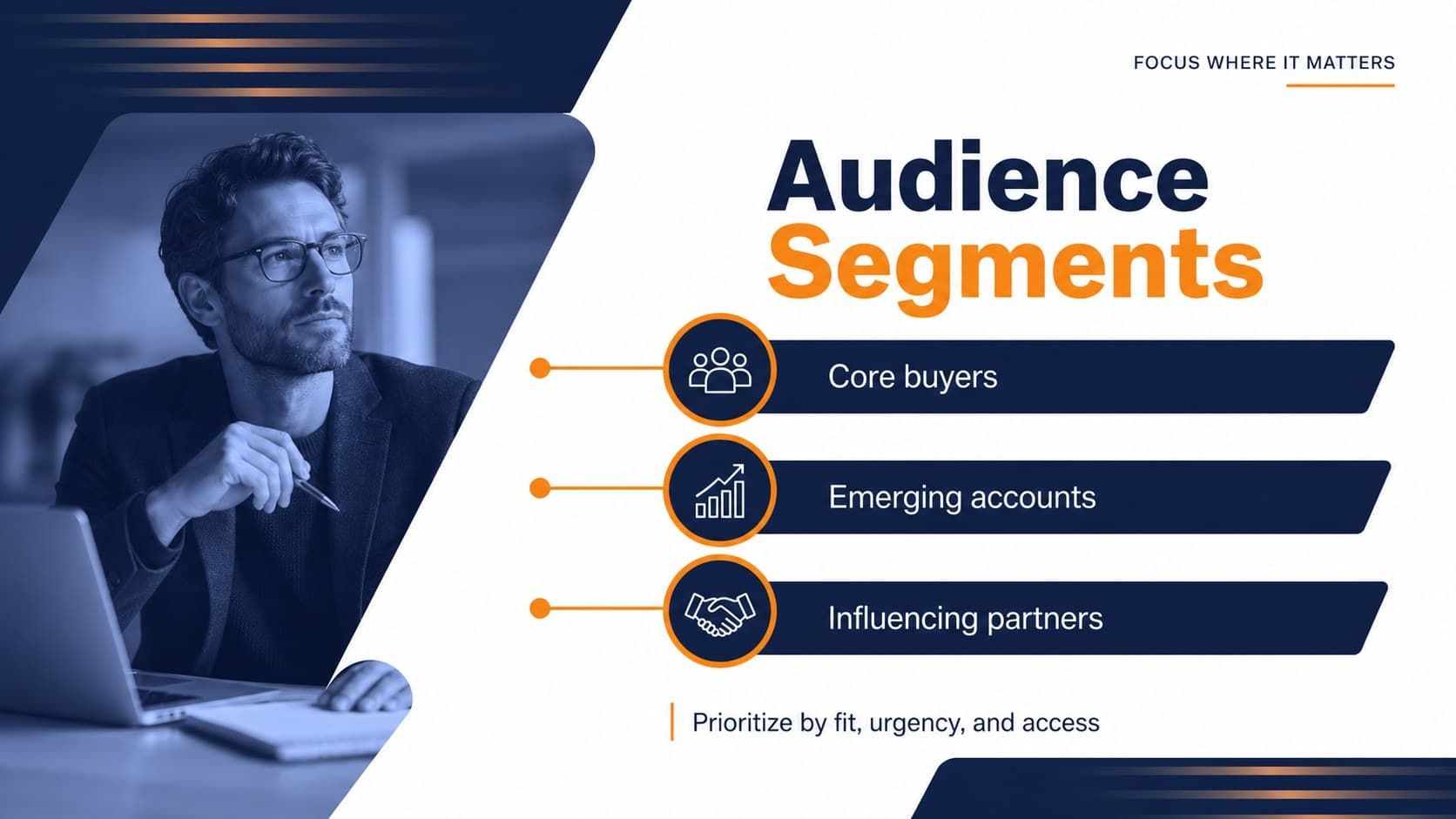 FOCUS WHERE IT MATTERS

Audience
Segments

Core buyers

Emerging accounts

Influencing partners

Prioritize by fit, urgency, and access